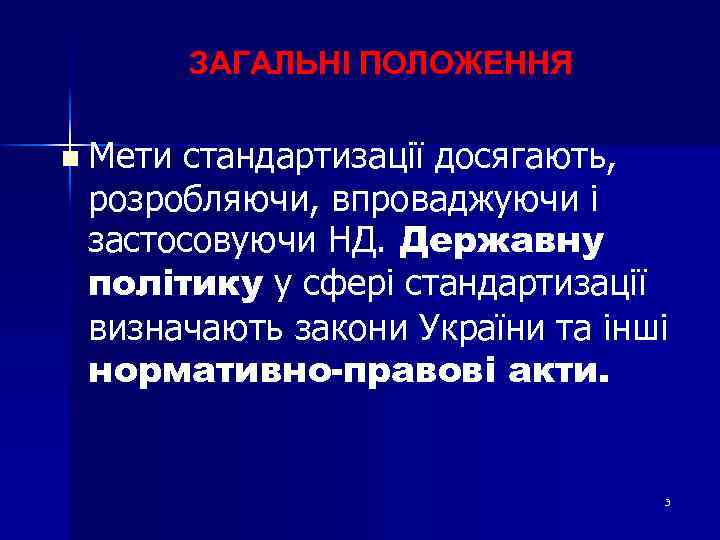 ЗАГАЛЬНІ ПОЛОЖЕННЯ

Мети стандартизації досягають, розробляючи, впроваджуючи і застосовуючи НД. Державну політику у сфері стандартизації визначають закони України та інші нормативно-правові акти.

3